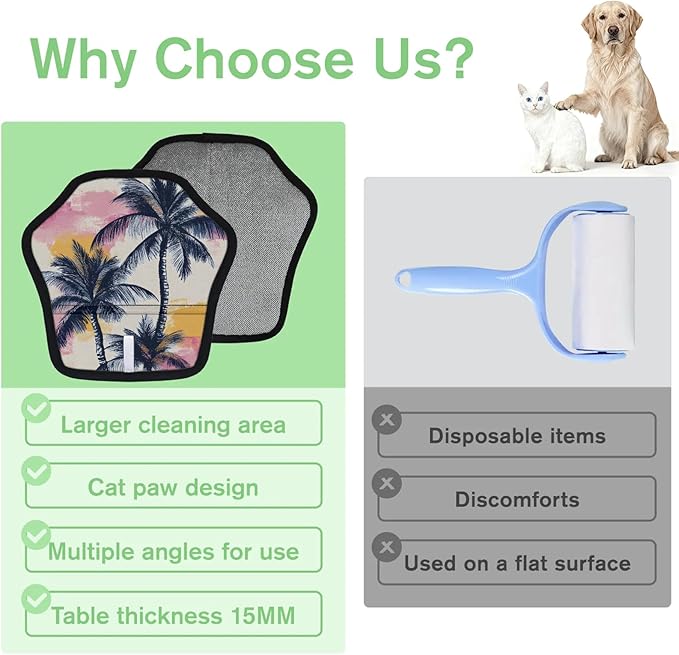 Why Choose Us?

Larger cleaning area

Cat paw design

Multiple angles for use

Table thickness 15MM

Disposable items

Discomforts

Used on a flat surface